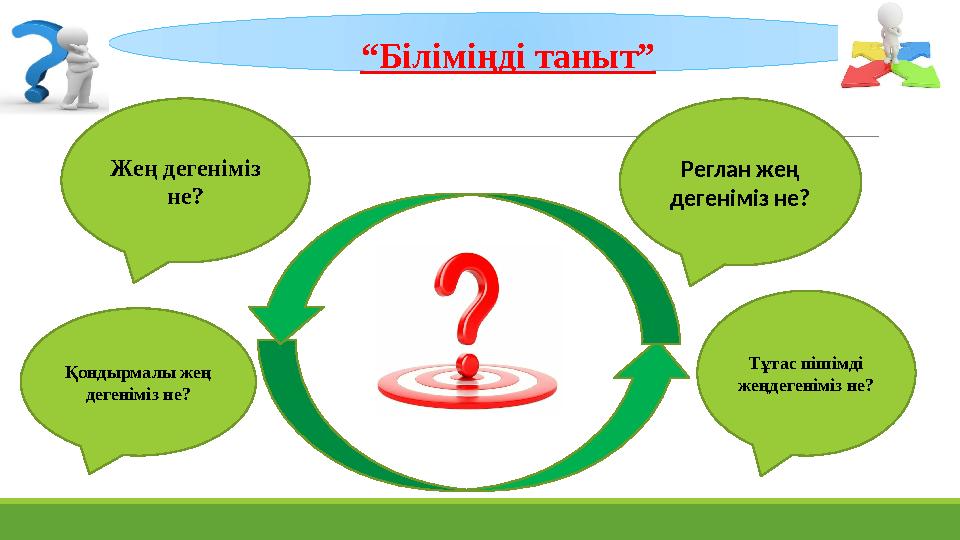 “Біліміңді таныт”

Жең дегеніміз не?

Реглан жең дегеніміз не?

Қондырмалы жең дегеніміз не?

Тұтас пішімді жеңдегеніміз не?